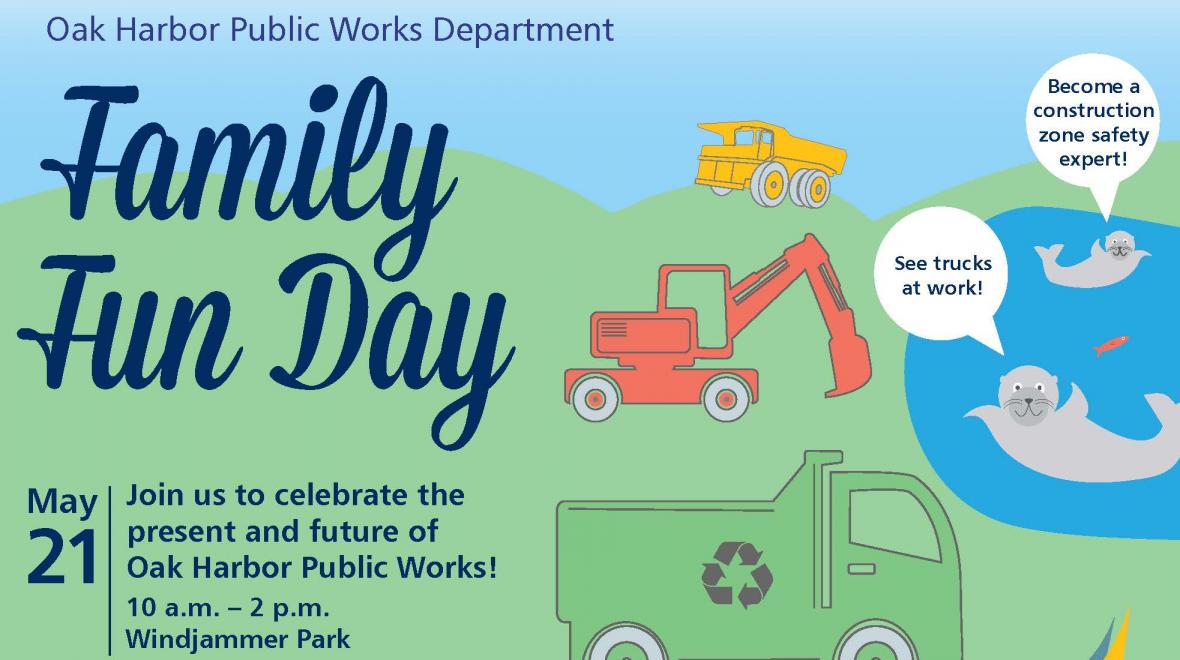 Oak Harbor Public Works Department

Family Fun Day

Become a construction zone safety expert!

See trucks at work!

May 21

Join us to celebrate the present and future of Oak Harbor Public Works!

10 a.m. – 2 p.m.
Windjammer Park